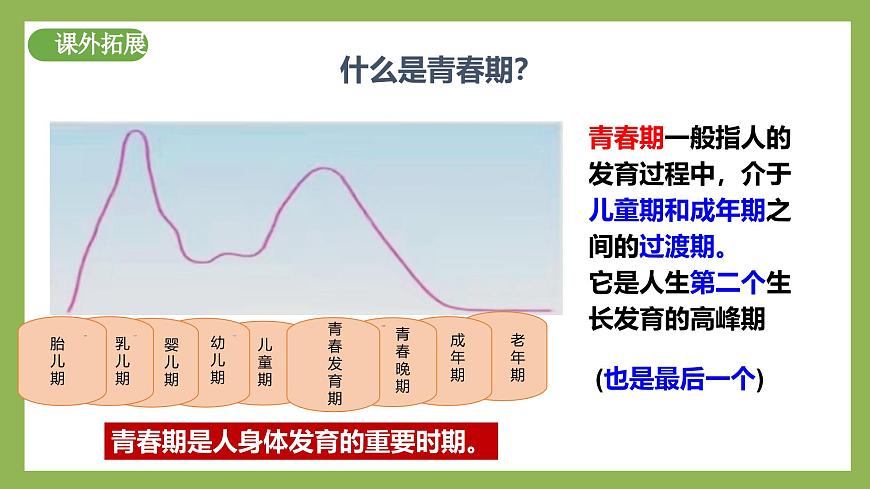 课外拓展

什么是青春期?

胎儿期

乳儿期

婴儿期

幼儿期

儿童期

青春发育期

青春晚期

成年期

老年期

青春期一般指人的发育过程中，介于儿童期和成年期之间的过渡期。
它是人生第二个生长发育的高峰期

(也是最后一个)

青春期是人身体发育的重要时期。